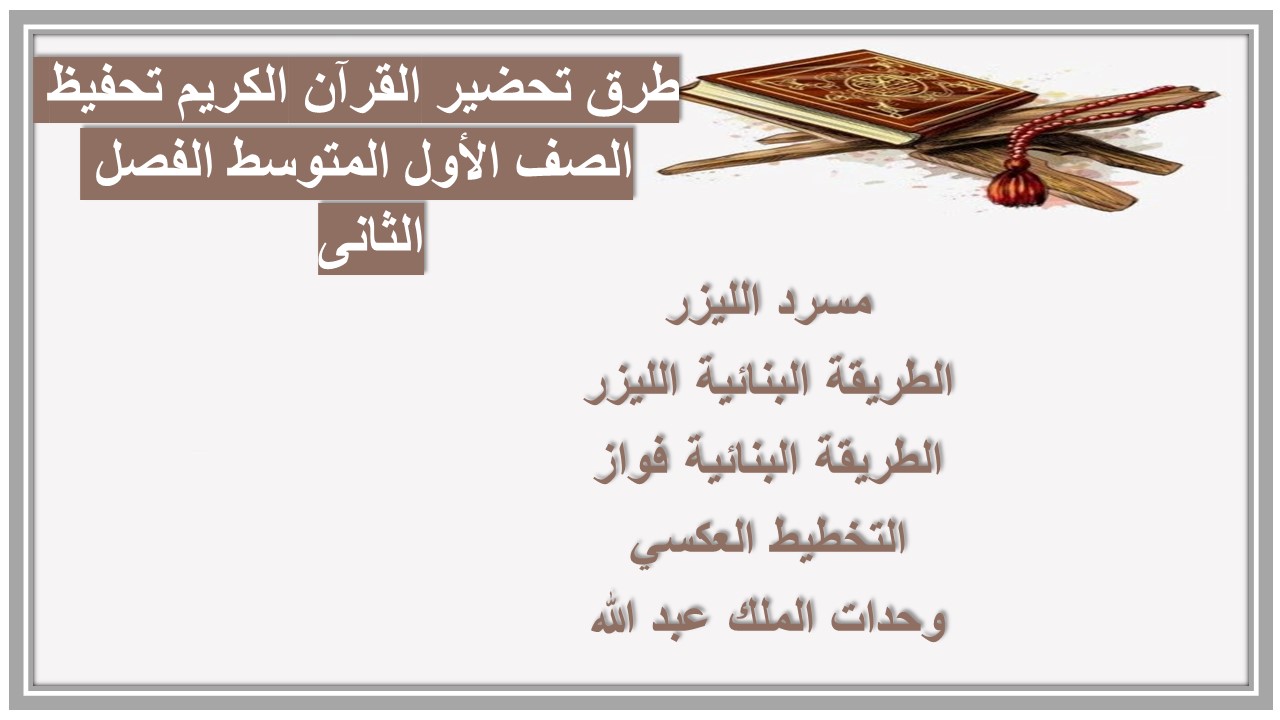 طرق تحضير القرآن الكريم تحفيظ الصف الأول المتوسط الفصل الثانى

مسرد الليزر

الطريقة البنائية الليزر

الطريقة البنائية فواز

التخطيط العكسي

وحدات الملك عبد الله